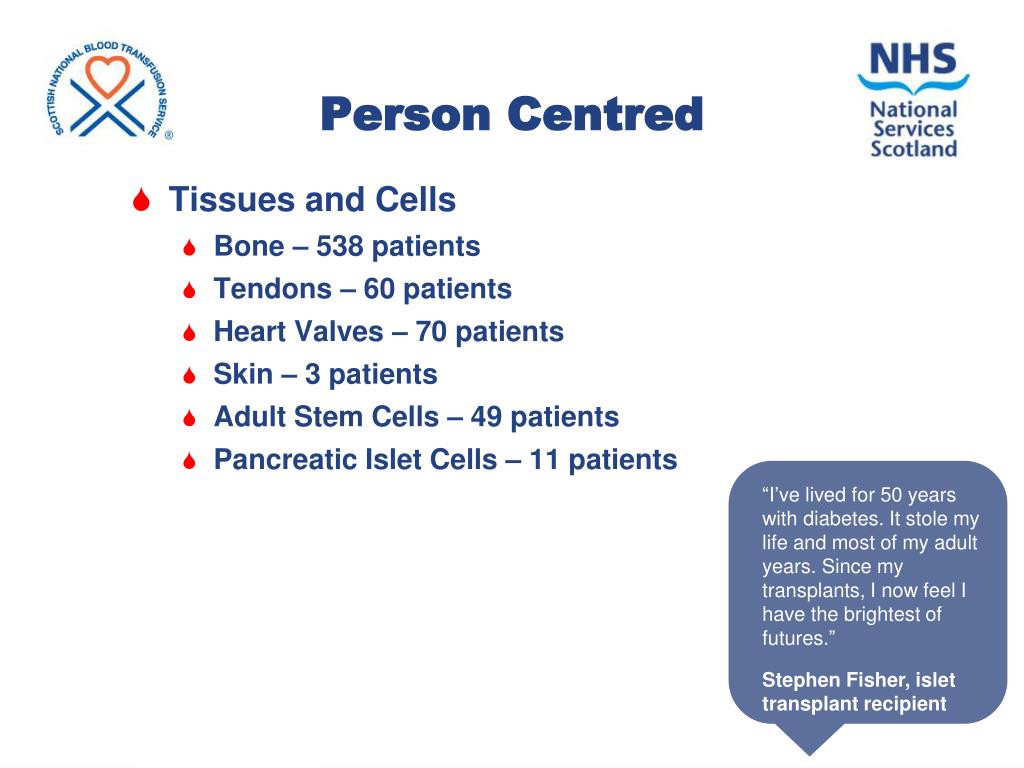 SCOTTISH NATIONAL BLOOD TRANSFUSION SERVICE ®

Person Centred

NHS National Services Scotland

Tissues and Cells

Bone – 538 patients

Tendons – 60 patients

Heart Valves – 70 patients

Skin – 3 patients

Adult Stem Cells – 49 patients

Pancreatic Islet Cells – 11 patients

“I’ve lived for 50 years with diabetes. It stole my life and most of my adult years. Since my transplants, I now feel I have the brightest of futures.”

Stephen Fisher, islet transplant recipient